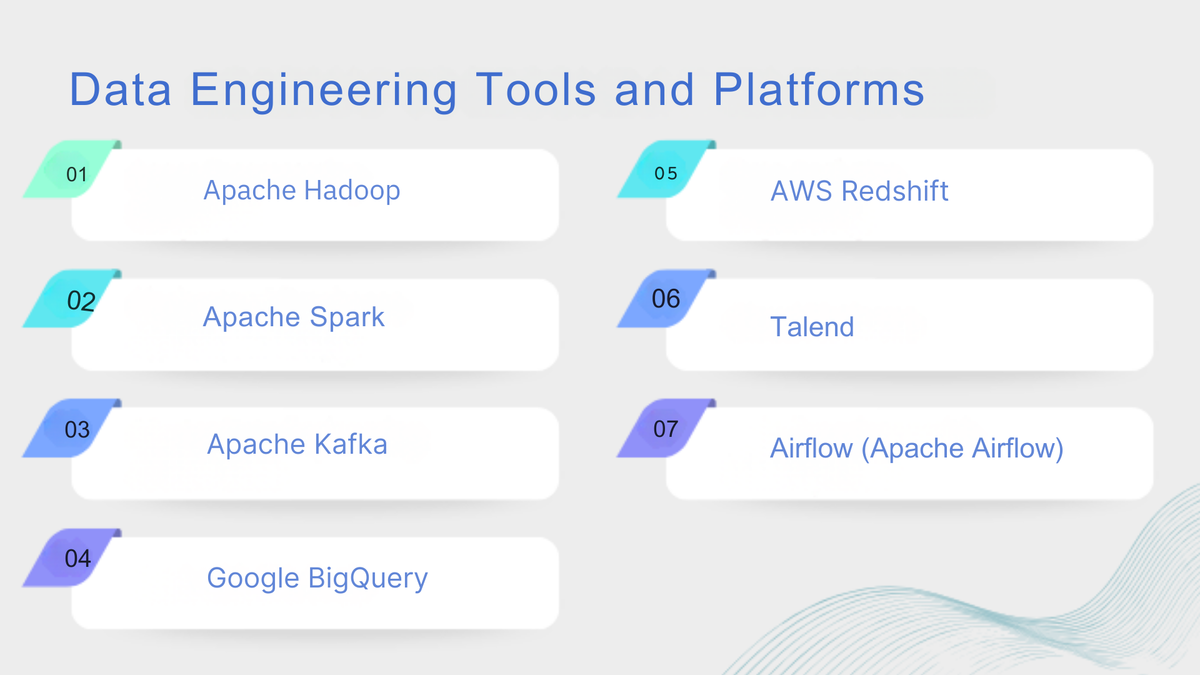 Data Engineering Tools and Platforms

01
Apache Hadoop

02
Apache Spark

03
Apache Kafka

04
Google BigQuery

05
AWS Redshift

06
Talend

07
Airflow (Apache Airflow)